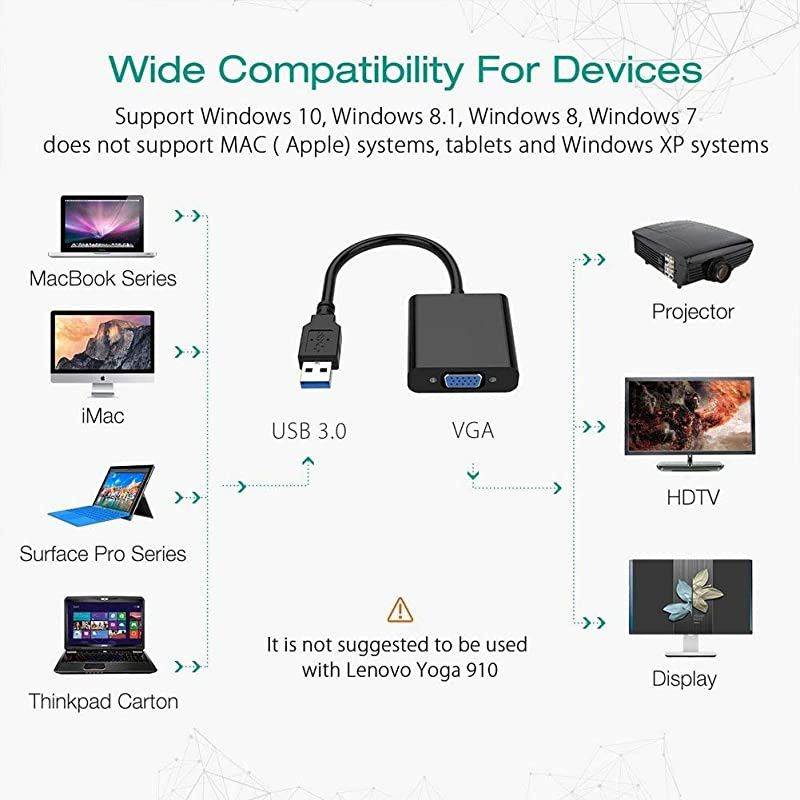 Wide Compatibility For Devices

Support Windows 10, Windows 8.1, Windows 8, Windows 7
does not support MAC ( Apple) systems, tablets and Windows XP systems

MacBook Series

iMac

Surface Pro Series

Thinkpad Carton

USB 3.0

VGA

It is not suggested to be used with Lenovo Yoga 910

Projector

HDTV

Display